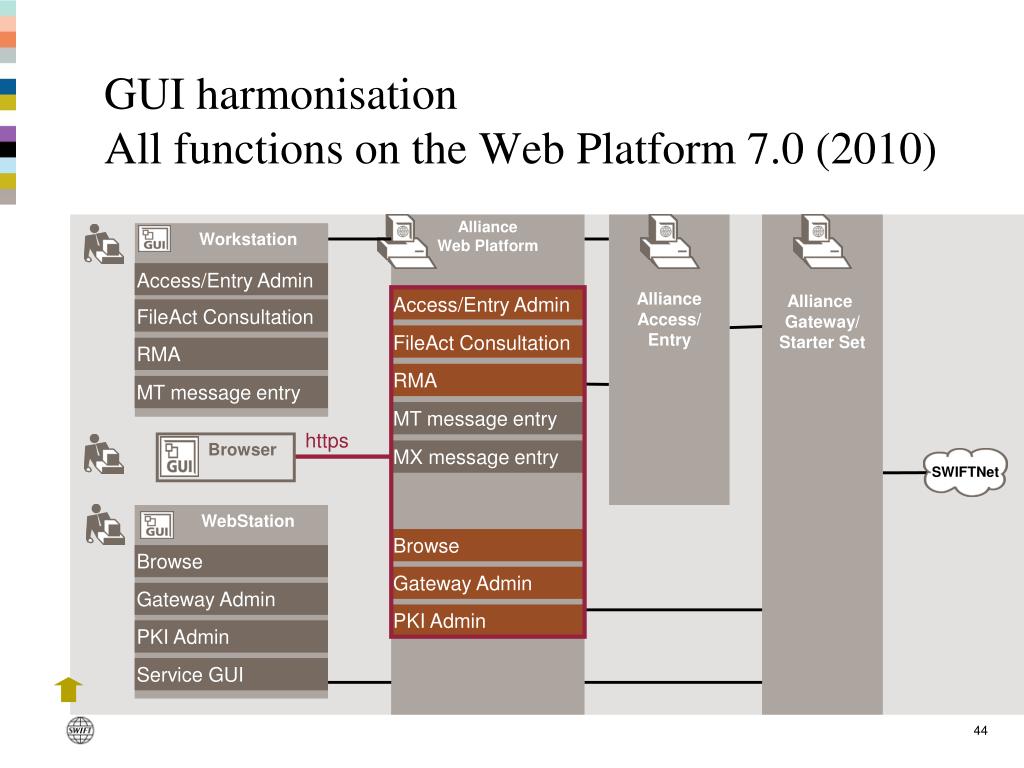 GUI harmonisation
All functions on the Web Platform 7.0 (2010)

GUI Workstation
Access/Entry Admin
FileAct Consultation
RMA
MT message entry

GUI Browser

https

GUI WebStation
Browse
Gateway Admin
PKI Admin
Service GUI

Alliance Web Platform
Access/Entry Admin
FileAct Consultation
RMA
MT message entry
MX message entry
Browse
Gateway Admin
PKI Admin

Alliance Access/ Entry

Alliance Gateway/ Starter Set

SWIFTNet

SWIFT

44